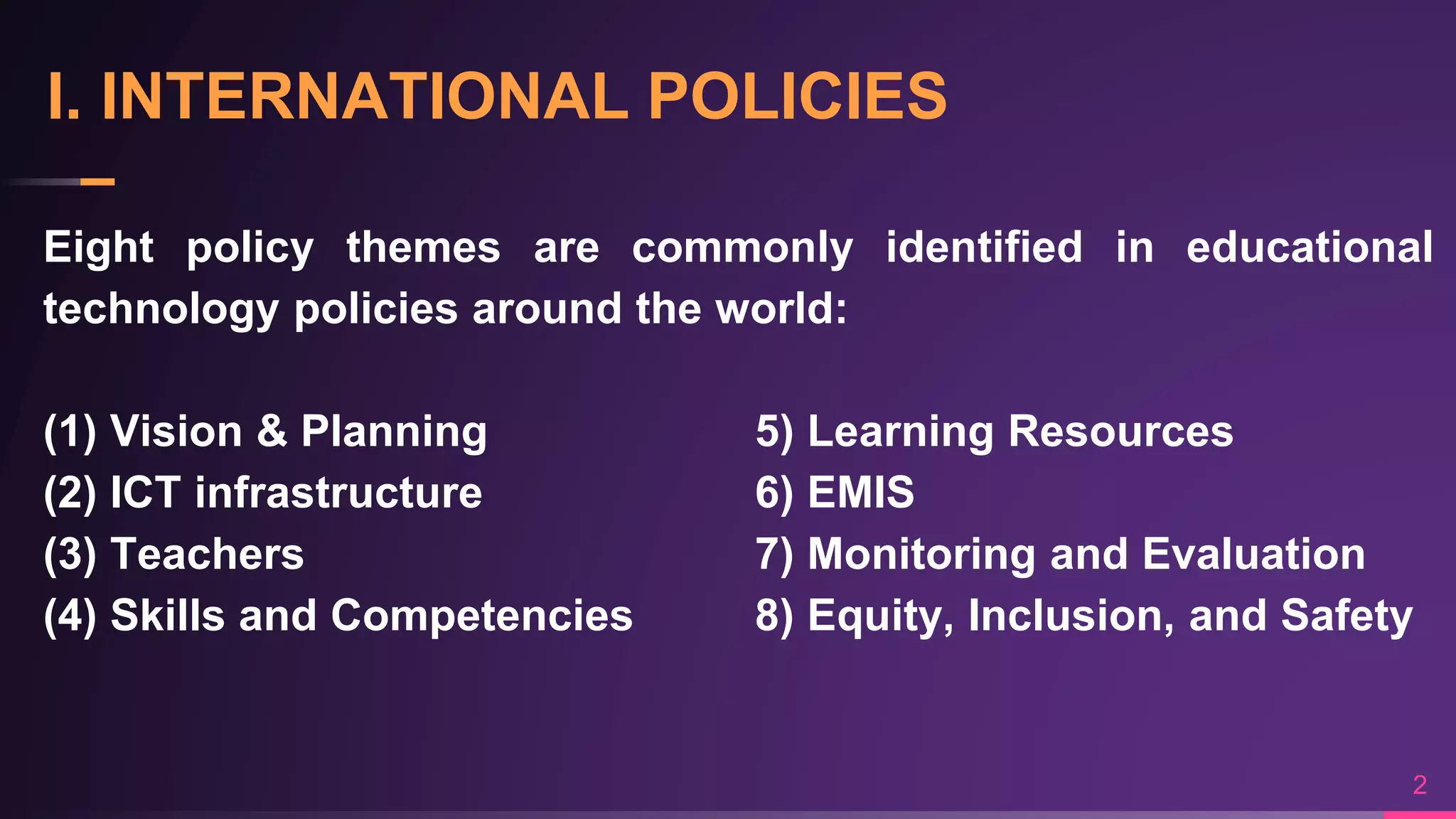 I. INTERNATIONAL POLICIES

Eight policy themes are commonly identified in educational technology policies around the world:

(1) Vision & Planning
(2) ICT infrastructure
(3) Teachers
(4) Skills and Competencies

5) Learning Resources
6) EMIS
7) Monitoring and Evaluation
8) Equity, Inclusion, and Safety

2